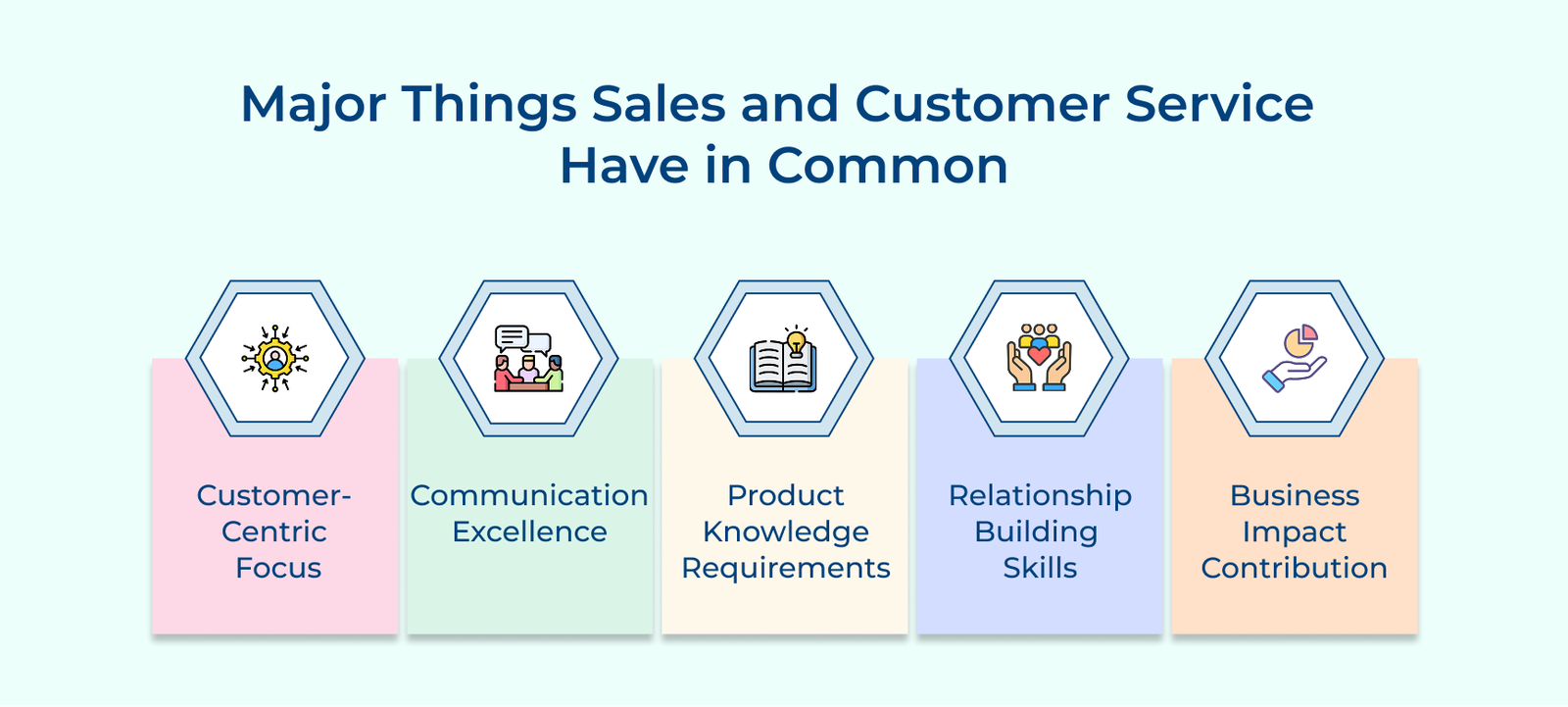 Major Things Sales and Customer Service Have in Common

Customer-Centric Focus

Communication Excellence

Product Knowledge Requirements

Relationship Building Skills

Business Impact Contribution